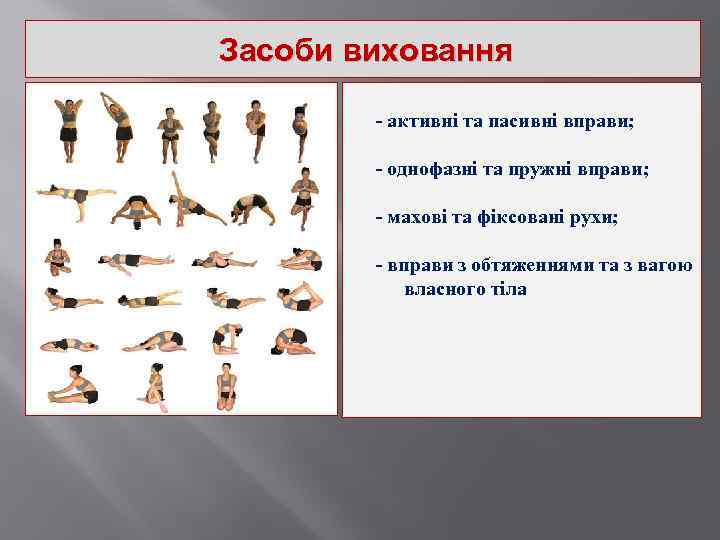 Засоби виховання

- активні та пасивні вправи;

- однофазні та пружні вправи;

- махові та фіксовані рухи;

- вправи з обтяженнями та з вагою власного тіла